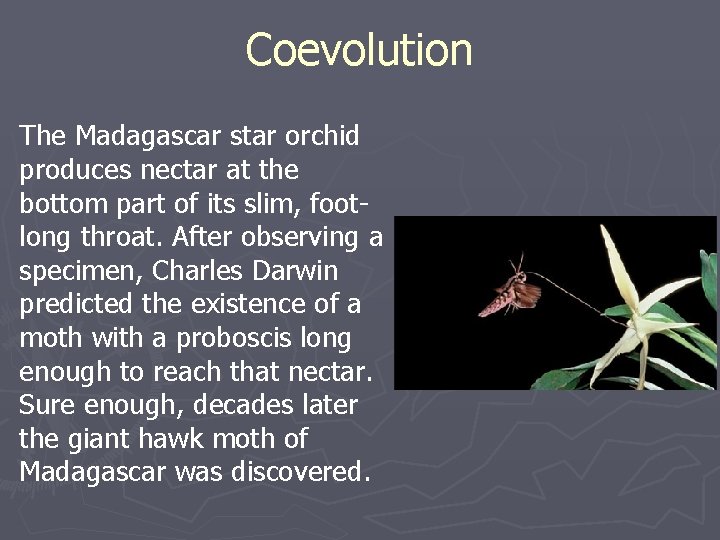 Coevolution

The Madagascar star orchid produces nectar at the bottom part of its slim, foot-long throat. After observing a specimen, Charles Darwin predicted the existence of a moth with a proboscis long enough to reach that nectar. Sure enough, decades later the giant hawk moth of Madagascar was discovered.